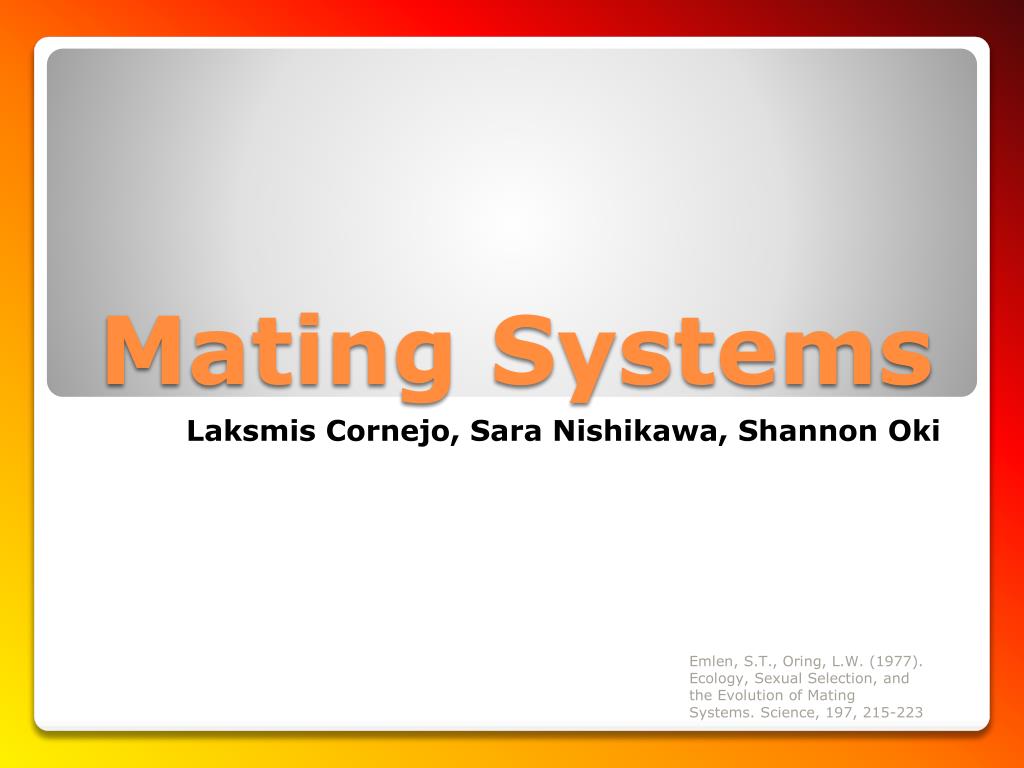 Mating Systems

Laksmis Cornejo, Sara Nishikawa, Shannon Oki

Emlen, S.T., Oring, L.W. (1977). Ecology, Sexual Selection, and the Evolution of Mating Systems. Science, 197, 215-223